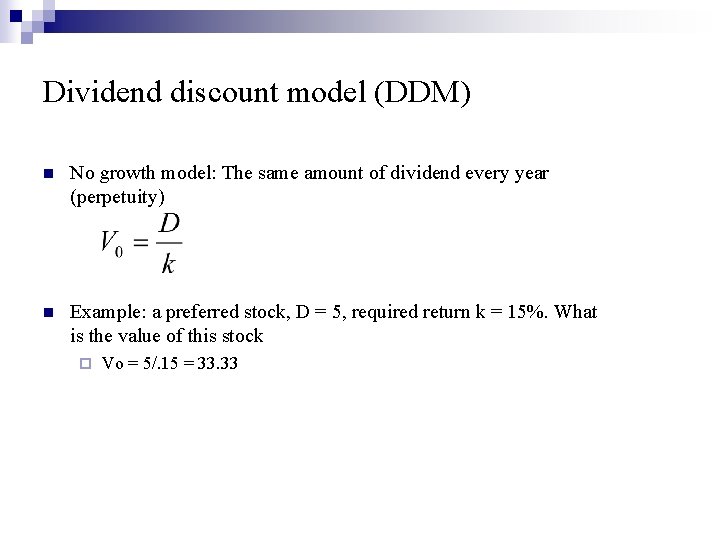 Dividend discount model (DDM)

No growth model: The same amount of dividend every year (perpetuity)

$V_0 = \frac{D}{k}$

Example: a preferred stock, D = 5, required return k = 15%. What is the value of this stock

Vo = 5/.15 = 33.33